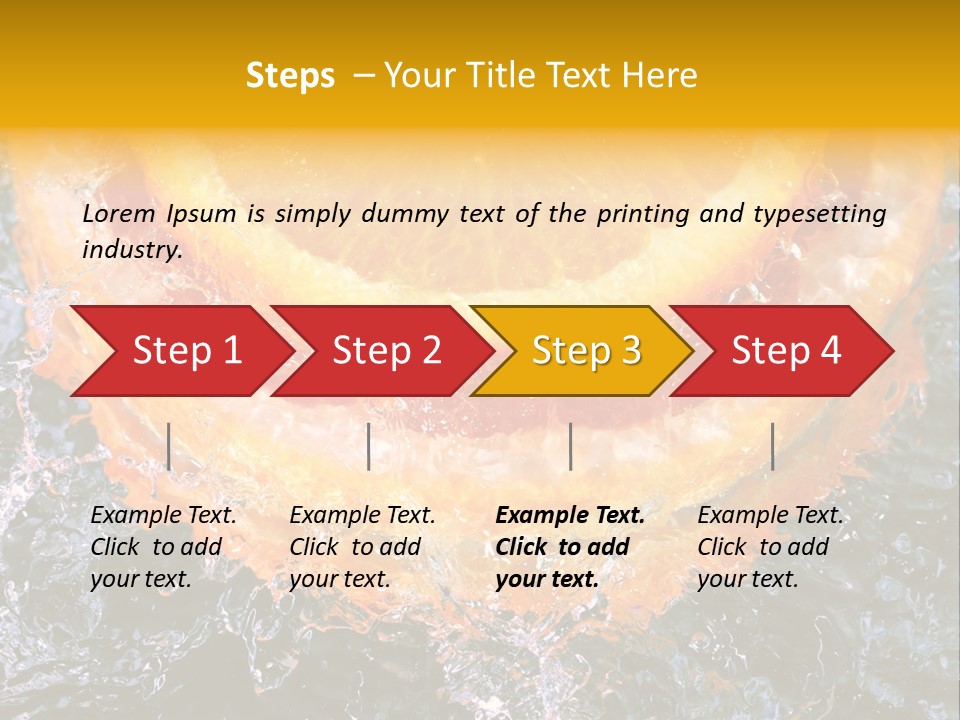 Steps – Your Title Text Here

Lorem Ipsum is simply dummy text of the printing and typesetting industry.

Step 1

Step 2

Step 3

Step 4

Example Text. Click to add your text.

Example Text. Click to add your text.

Example Text. Click to add your text.

Example Text. Click to add your text.